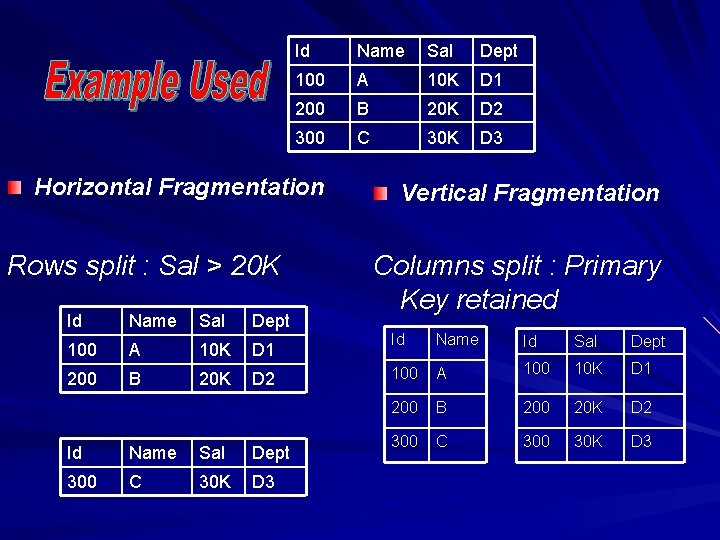 Example Used

| Id | Name | Sal | Dept |
|---|---|---|---|
| 100 | A | 10K | D1 |
| 200 | B | 20K | D2 |
| 300 | C | 30K | D3 |

Horizontal Fragmentation

Rows split : Sal > 20K

| Id | Name | Sal | Dept |
|---|---|---|---|
| 100 | A | 10K | D1 |
| 200 | B | 20K | D2 |

| Id | Name | Sal | Dept |
|---|---|---|---|
| 300 | C | 30K | D3 |

Vertical Fragmentation

Columns split : Primary Key retained

| Id | Name |
|---|---|
| 100 | A |
| 200 | B |
| 300 | C |

| Id | Sal | Dept |
|---|---|---|
| 100 | 10K | D1 |
| 200 | 20K | D2 |
| 300 | 30K | D3 |